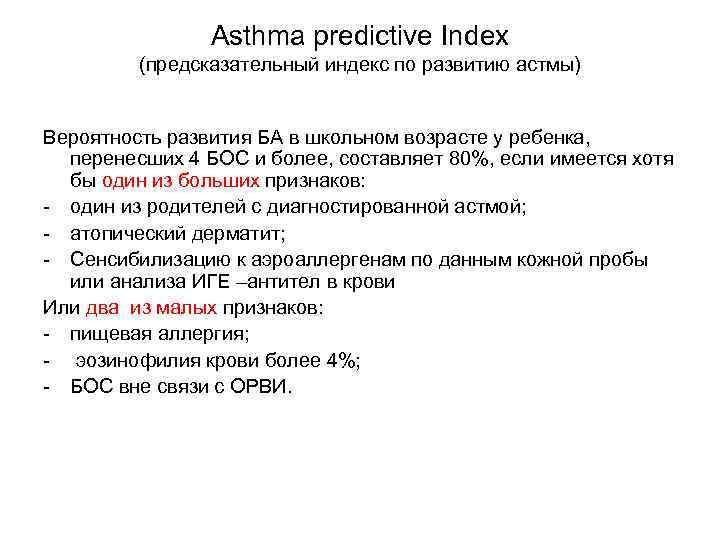 Asthma predictive Index
(предсказательный индекс по развитию астмы)

Вероятность развития БА в школьном возрасте у ребенка, перенесших 4 БОС и более, составляет 80%, если имеется хотя бы один из больших признаков:
- один из родителей с диагностированной астмой;
- атопический дерматит;
- Сенсибилизацию к аэроаллергенам по данным кожной пробы или анализа ИГЕ –антител в крови
Или два из малых признаков:
- пищевая аллергия;
- эозинофилия крови более 4%;
- БОС вне связи с ОРВИ.